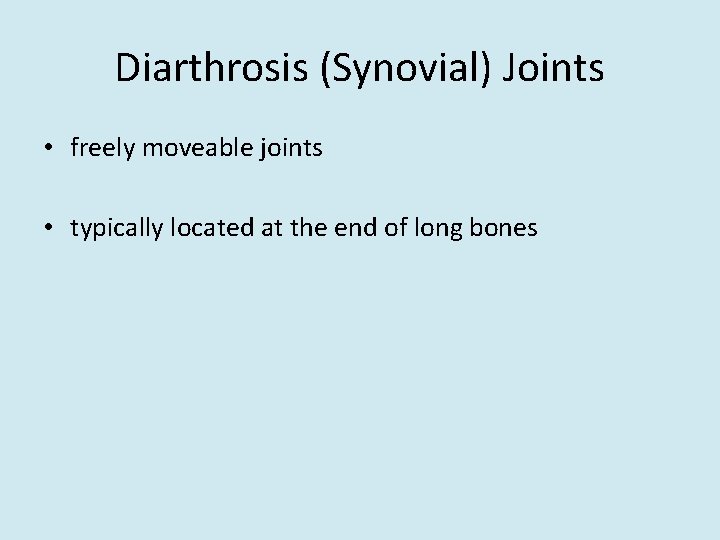 Diarthrosis (Synovial) Joints

• freely moveable joints

• typically located at the end of long bones